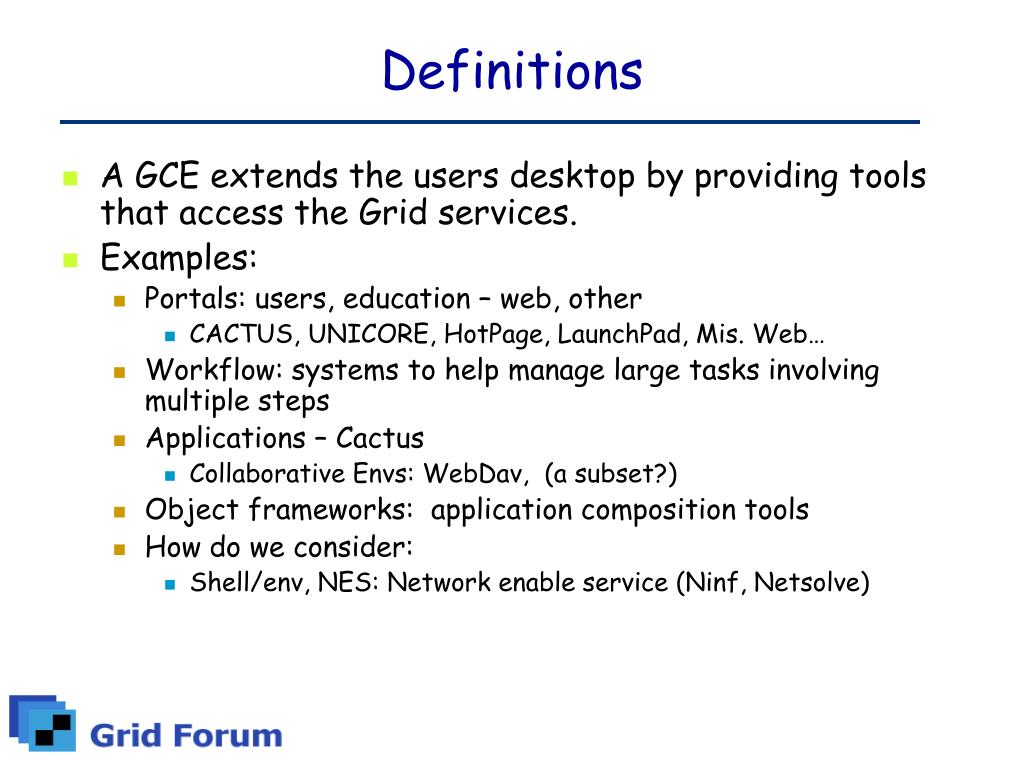 Definitions

- A GCE extends the users desktop by providing tools that access the Grid services.
- Examples:
  - Portals: users, education – web, other
    - CACTUS, UNICORE, HotPage, LaunchPad, Mis. Web…
  - Workflow: systems to help manage large tasks involving multiple steps
  - Applications – Cactus
    - Collaborative Envs: WebDav, (a subset?)
  - Object frameworks: application composition tools
  - How do we consider:
    - Shell/env, NES: Network enable service (Ninf, Netsolve)

Grid Forum